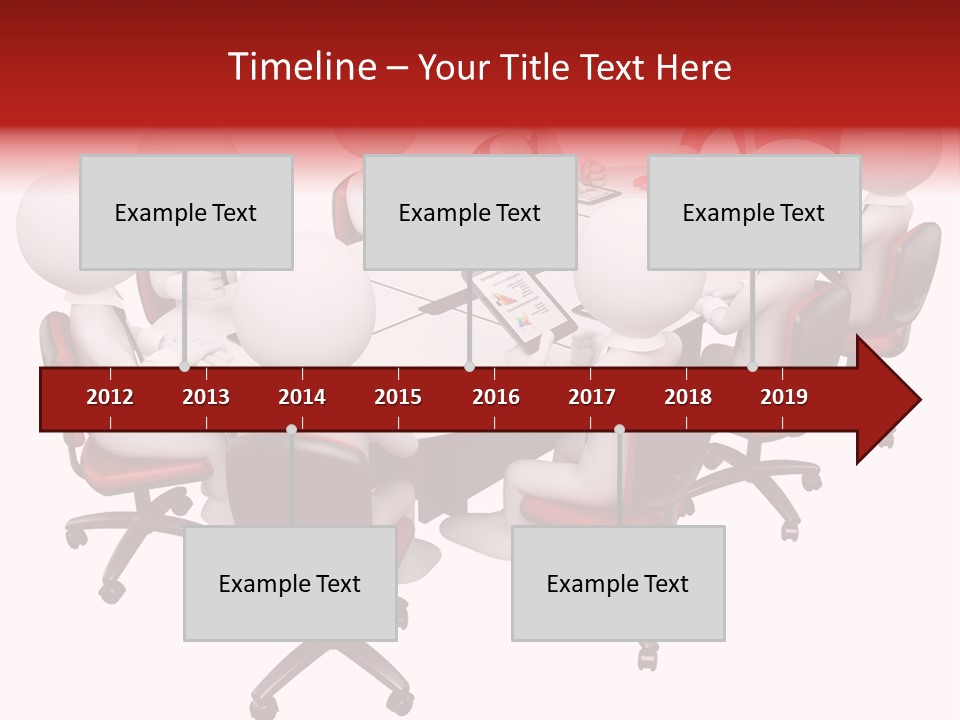 Timeline – Your Title Text Here

Example Text

Example Text

Example Text

2012 2013 2014 2015 2016 2017 2018 2019

Example Text

Example Text